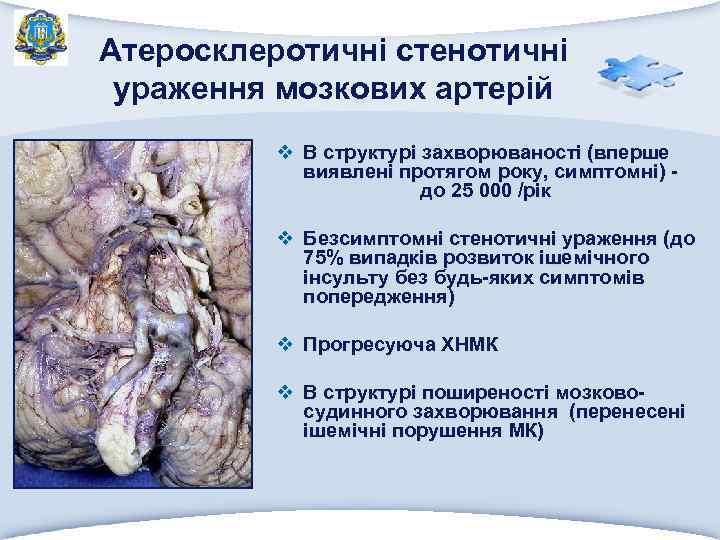 Атеросклеротичні стенотичні ураження мозкових артерій

❖ В структурі захворюваності (вперше виявлені протягом року, симптомні) - до 25 000 /рік

❖ Безсимптомні стенотичні ураження (до 75% випадків розвиток ішемічного інсульту без будь-яких симптомів попередження)

❖ Прогресуюча ХНМК

❖ В структурі поширеності мозково-судинного захворювання (перенесені ішемічні порушення МК)